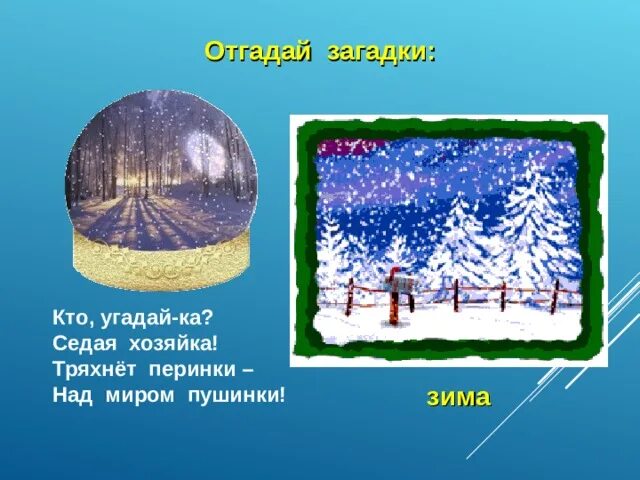 Отгадай загадки:

Кто, угадай-ка?
Седая хозяйка!
Тряхнёт перинки –
Над миром пушинки!

зима